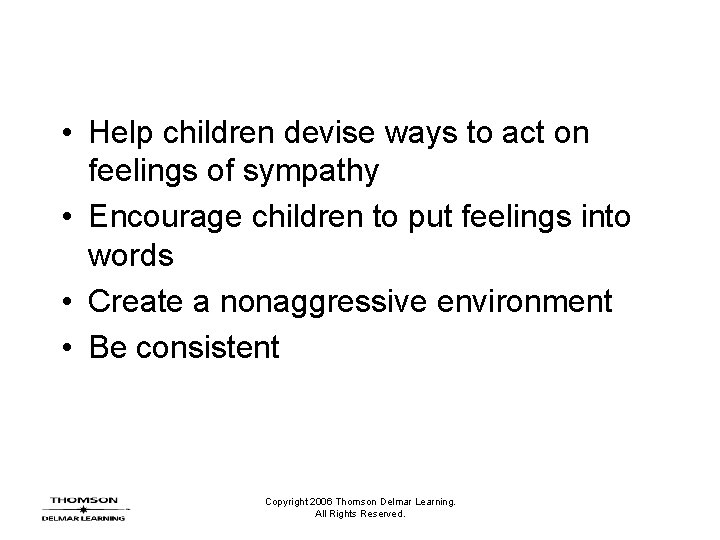 • Help children devise ways to act on feelings of sympathy
• Encourage children to put feelings into words
• Create a nonaggressive environment
• Be consistent

THOMSON
DELMAR LEARNING

Copyright 2006 Thomson Delmar Learning.
All Rights Reserved.